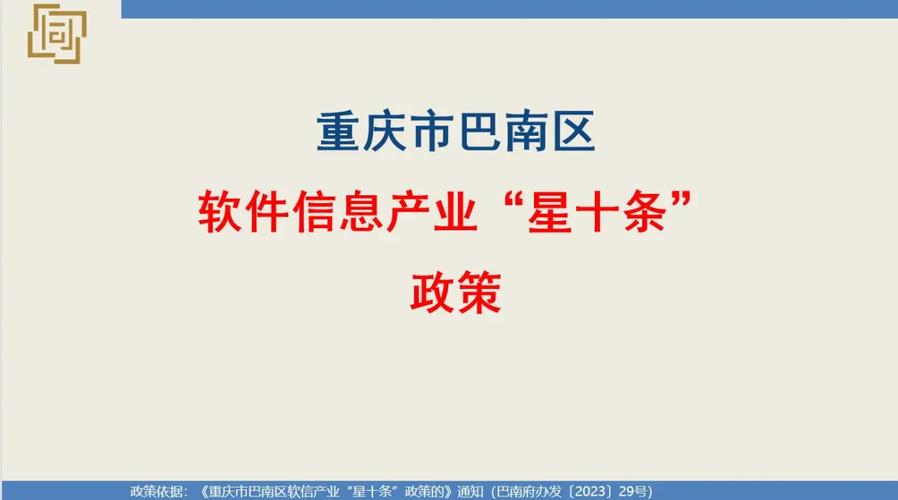 重庆市巴南区

软件信息产业“星十条”

政策

政策依据：《重庆市巴南区软信产业“星十条”政策的》通知（巴南府办发〔2023〕29号）